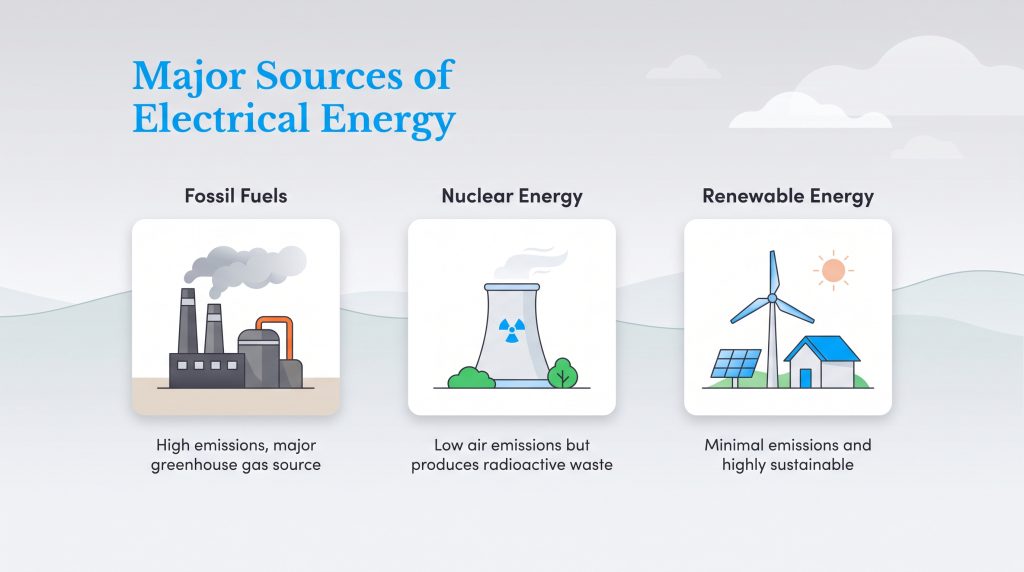 Major Sources of Electrical Energy

Fossil Fuels

High emissions, major greenhouse gas source

Nuclear Energy

Low air emissions but produces radioactive waste

Renewable Energy

Minimal emissions and highly sustainable